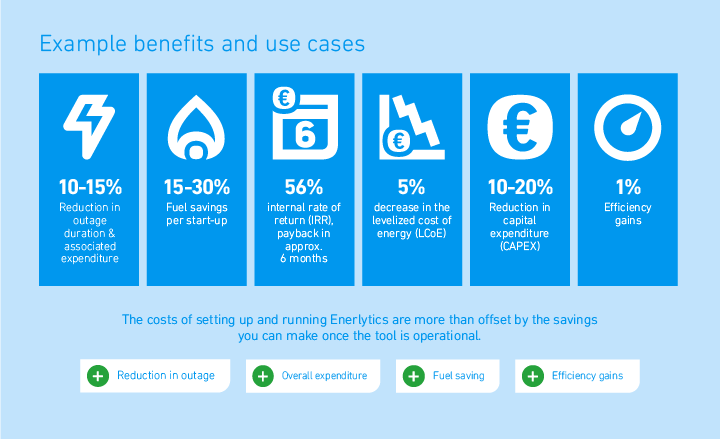 Example benefits and use cases

€
6

€

€

10-15%
Reduction in outage duration & associated expenditure

15-30%
Fuel savings per start-up

56%
internal rate of return (IRR), payback in approx. 6 months

5%
decrease in the levelized cost of energy (LCoE)

10-20%
Reduction in capital expenditure (CAPEX)

1%
Efficiency gains

The costs of setting up and running Enerlytics are more than offset by the savings you can make once the tool is operational.

Reduction in outage

Overall expenditure

Fuel saving

Efficiency gains